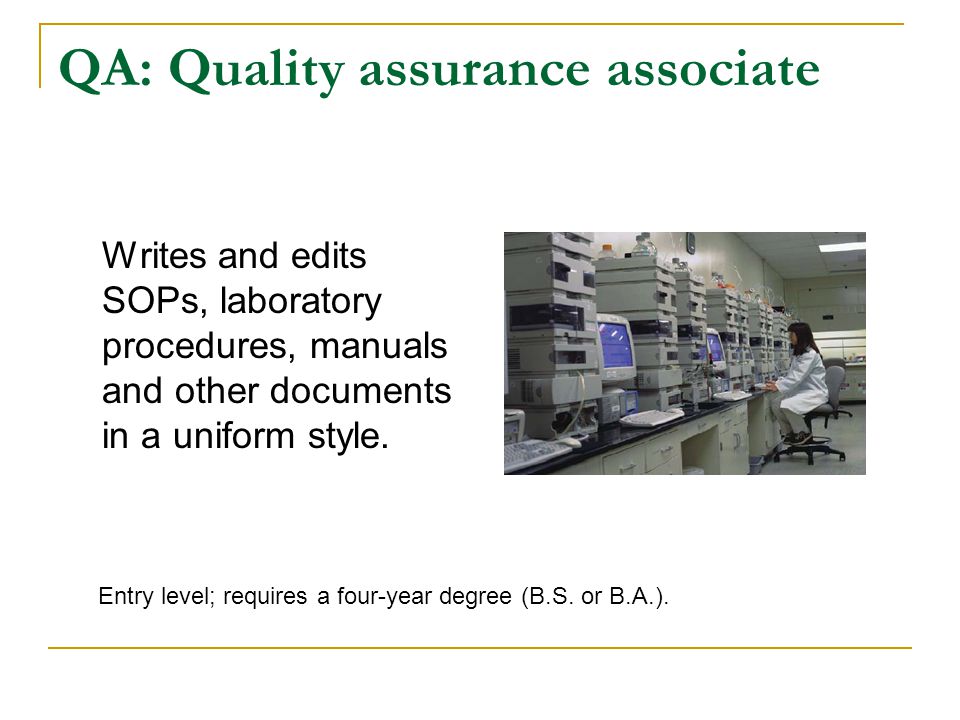 QA: Quality assurance associate

Writes and edits SOPs, laboratory procedures, manuals and other documents in a uniform style.

Entry level; requires a four-year degree (B.S. or B.A.).